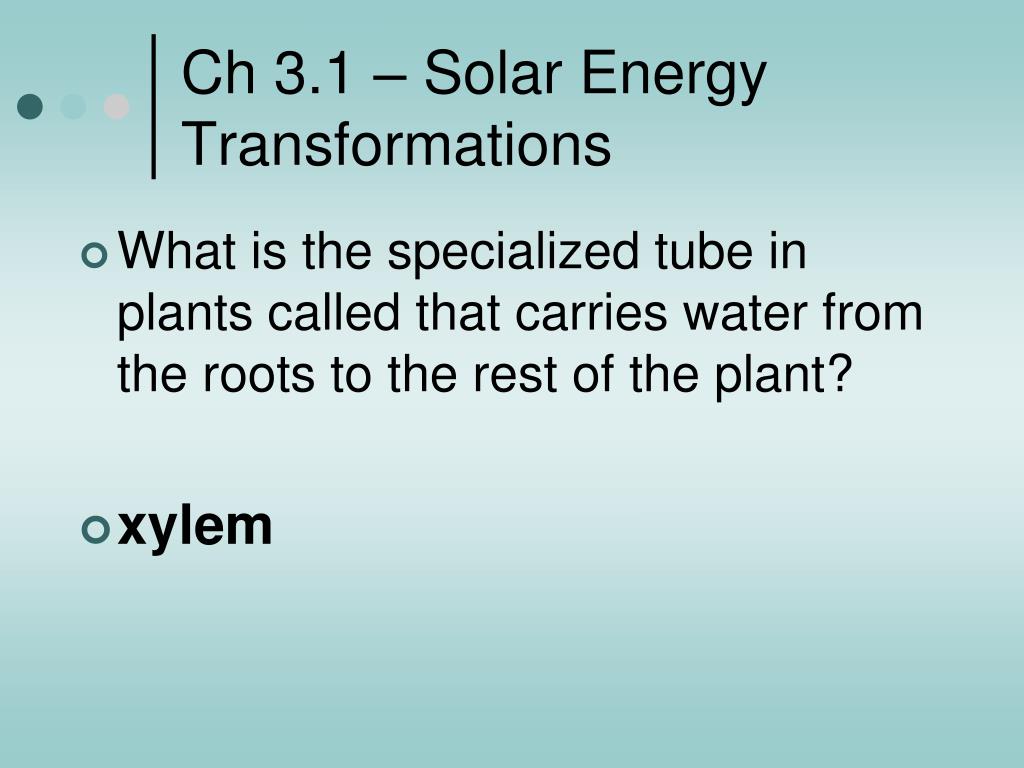 Ch 3.1 – Solar Energy Transformations

What is the specialized tube in plants called that carries water from the roots to the rest of the plant?

xylem